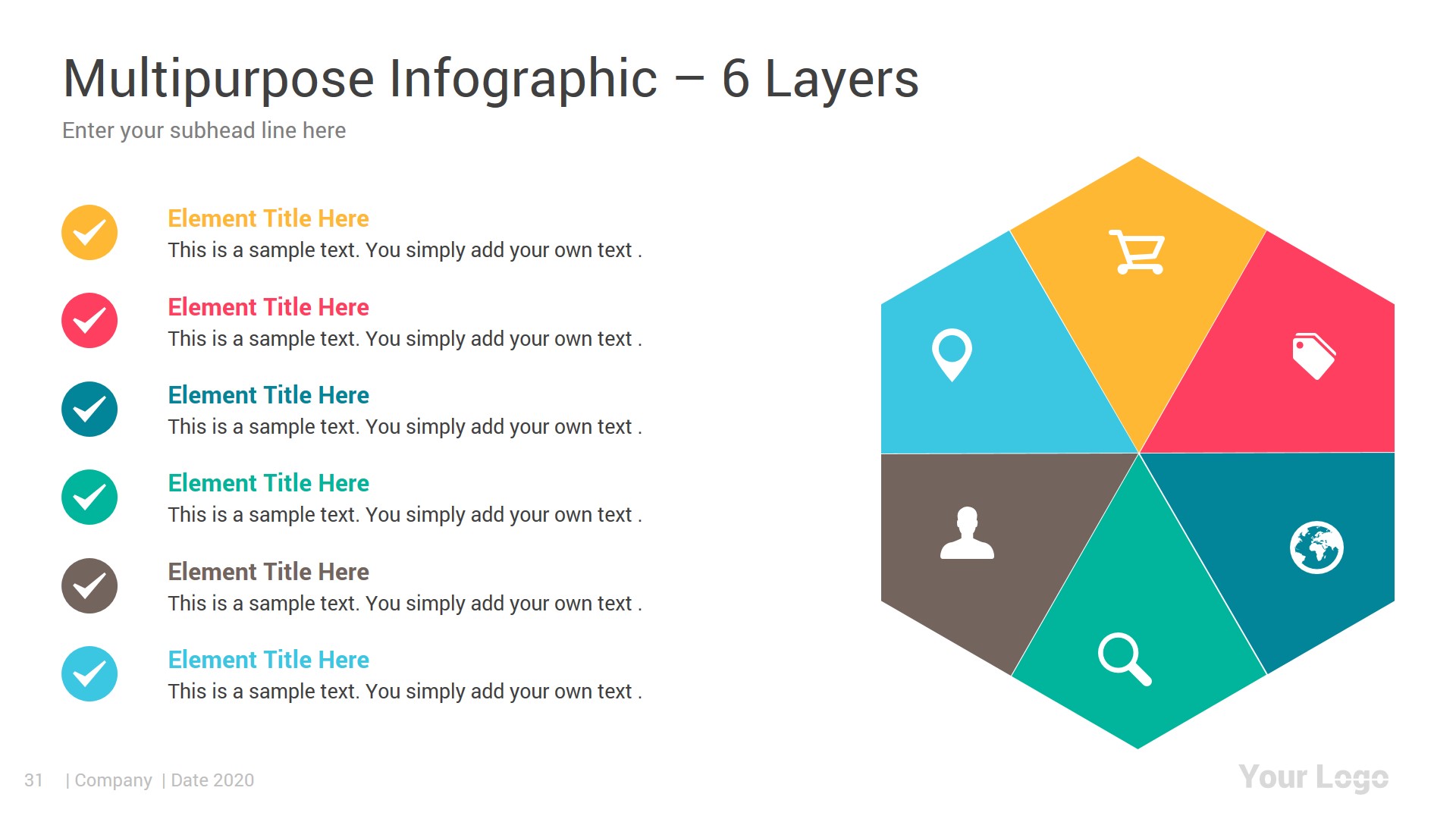 Multipurpose Infographic – 6 Layers

Enter your subhead line here

Element Title Here
This is a sample text. You simply add your own text .

Element Title Here
This is a sample text. You simply add your own text .

Element Title Here
This is a sample text. You simply add your own text .

Element Title Here
This is a sample text. You simply add your own text .

Element Title Here
This is a sample text. You simply add your own text .

Element Title Here
This is a sample text. You simply add your own text .

31 | Company | Date 2020

Your Logo